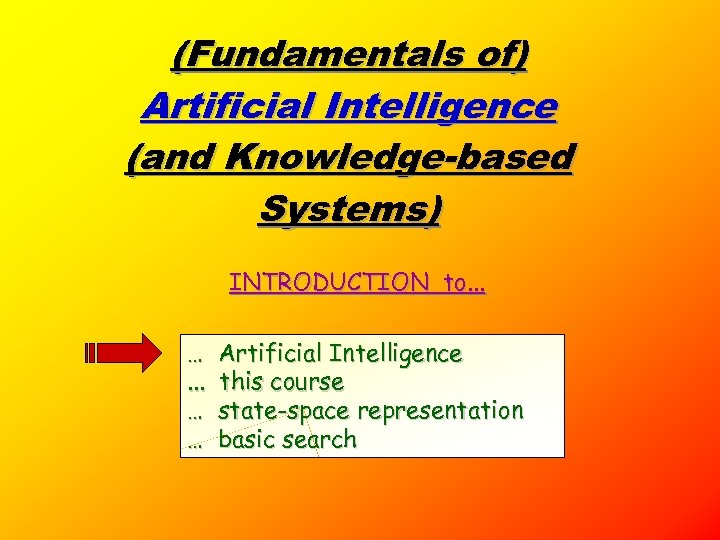 (Fundamentals of)
Artificial Intelligence
(and Knowledge-based Systems)

INTRODUCTION to...

... Artificial Intelligence
... this course
... state-space representation
... basic search